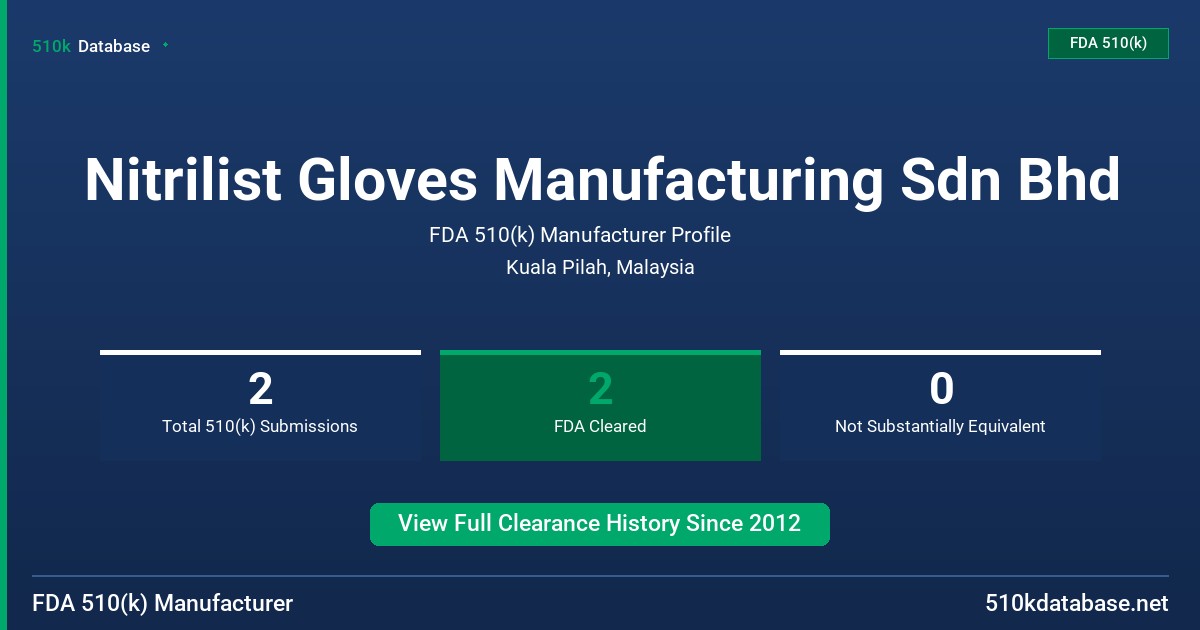 510k Database

FDA 510(k)

Nitrilist Gloves Manufacturing Sdn Bhd

FDA 510(k) Manufacturer Profile

Kuala Pilah, Malaysia

2
Total 510(k) Submissions

2
FDA Cleared

0
Not Substantially Equivalent

View Full Clearance History Since 2012

FDA 510(k) Manufacturer

510kdatabase.net